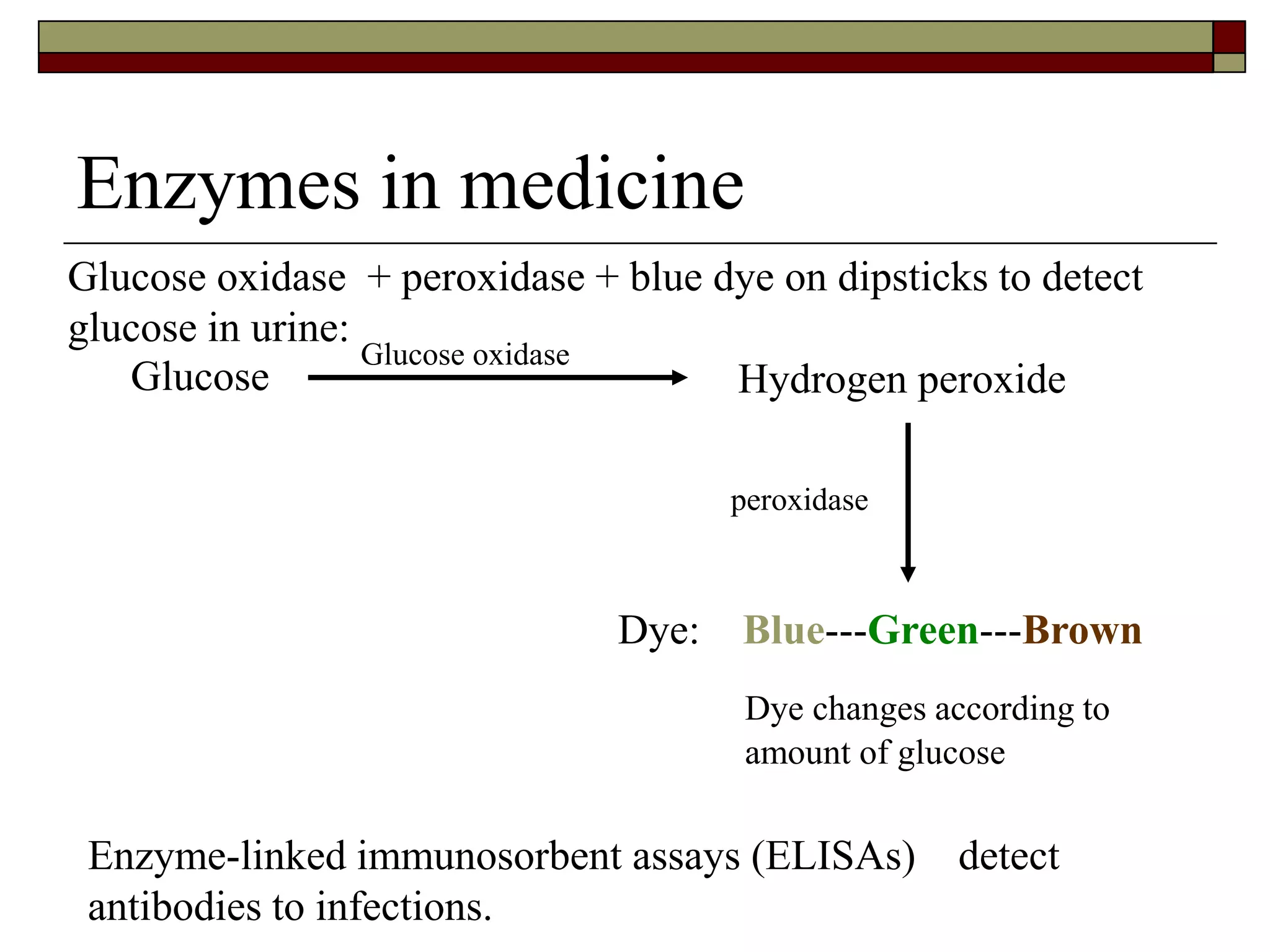 Enzymes in medicine

Glucose oxidase + peroxidase + blue dye on dipsticks to detect glucose in urine:

Glucose Glucose oxidase Hydrogen peroxide

peroxidase

Dye: Blue---Green---Brown

Dye changes according to amount of glucose

Enzyme-linked immunosorbent assays (ELISAs) detect antibodies to infections.